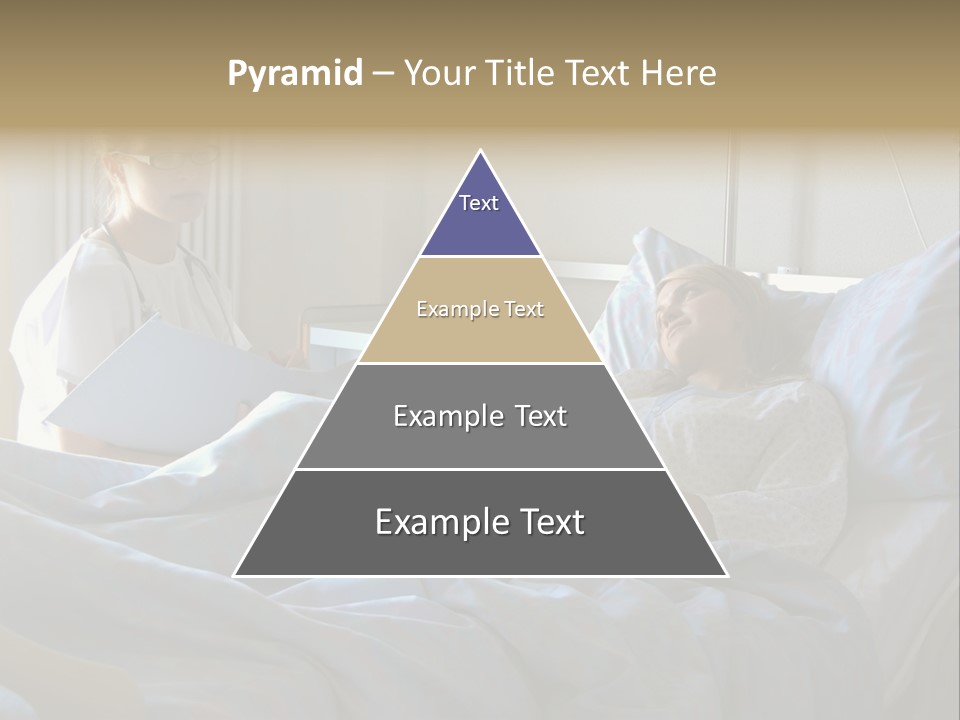 Pyramid – Your Title Text Here

Text

Example Text

Example Text

Example Text